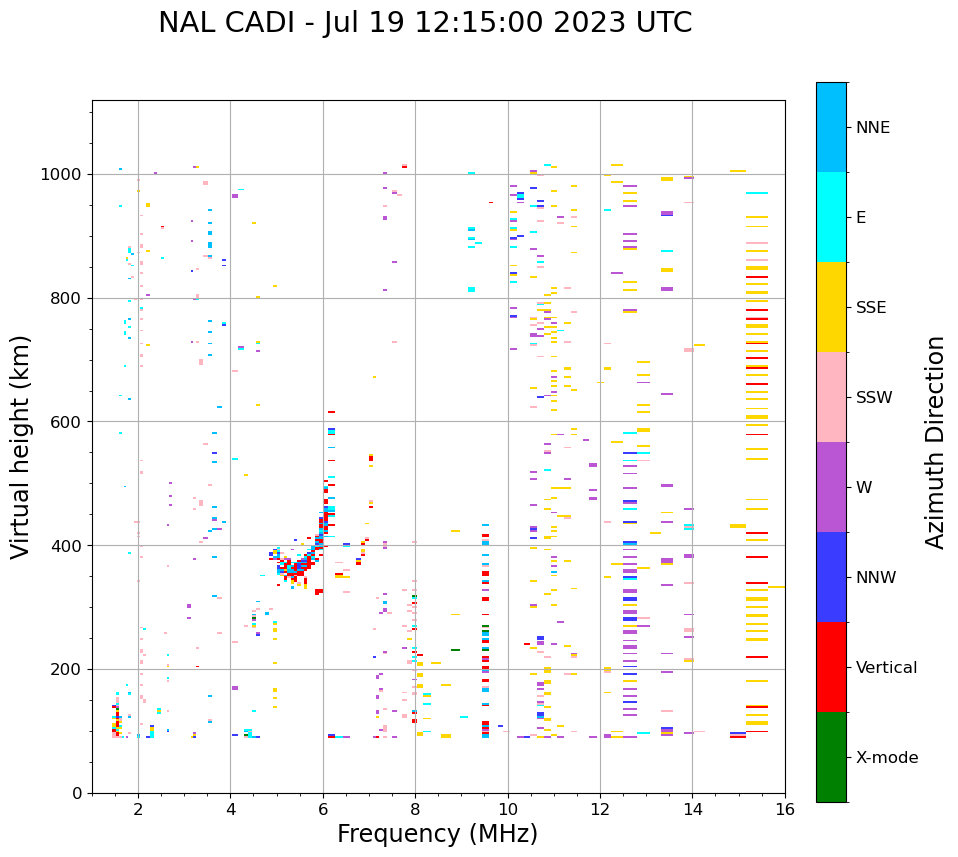 NAL CADI - Jul 19 12:15:00 2023 UTC

Virtual height (km)

1000
800
600
400
200
0

2
4
6
8
10
12
14
16

Frequency (MHz)

NNE
E
SSE
SSW
W
NNW
Vertical
X-mode

Azimuth Direction